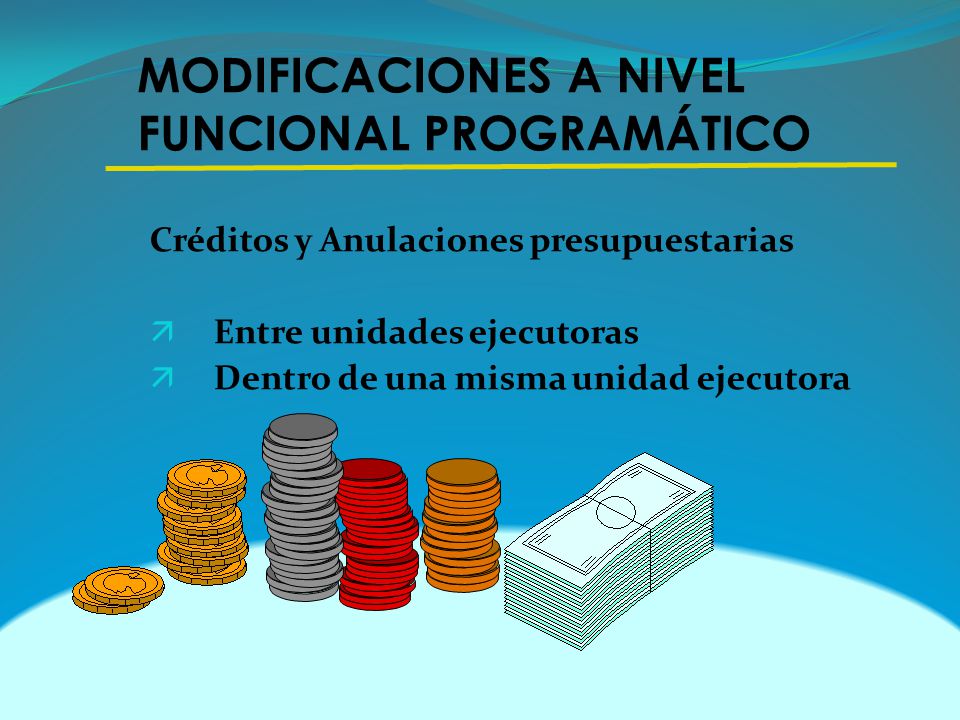 MODIFICACIONES A NIVEL FUNCIONAL PROGRAMÁTICO

Créditos y Anulaciones presupuestarias

Entre unidades ejecutoras
Dentro de una misma unidad ejecutora